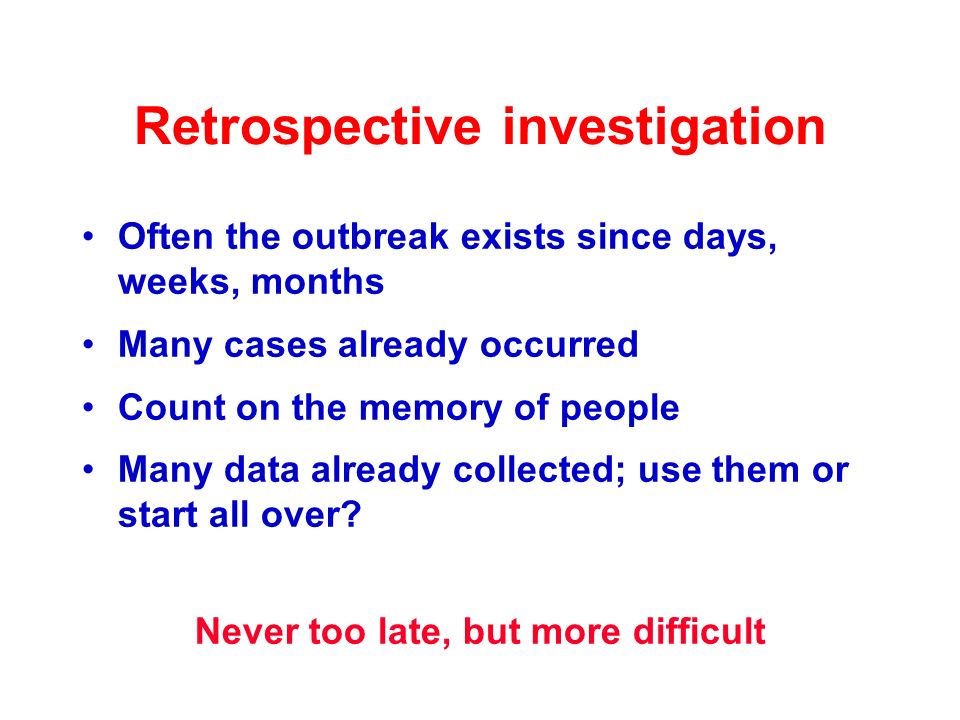 Retrospective investigation

• Often the outbreak exists since days, weeks, months
• Many cases already occurred
• Count on the memory of people
• Many data already collected; use them or start all over?

Never too late, but more difficult